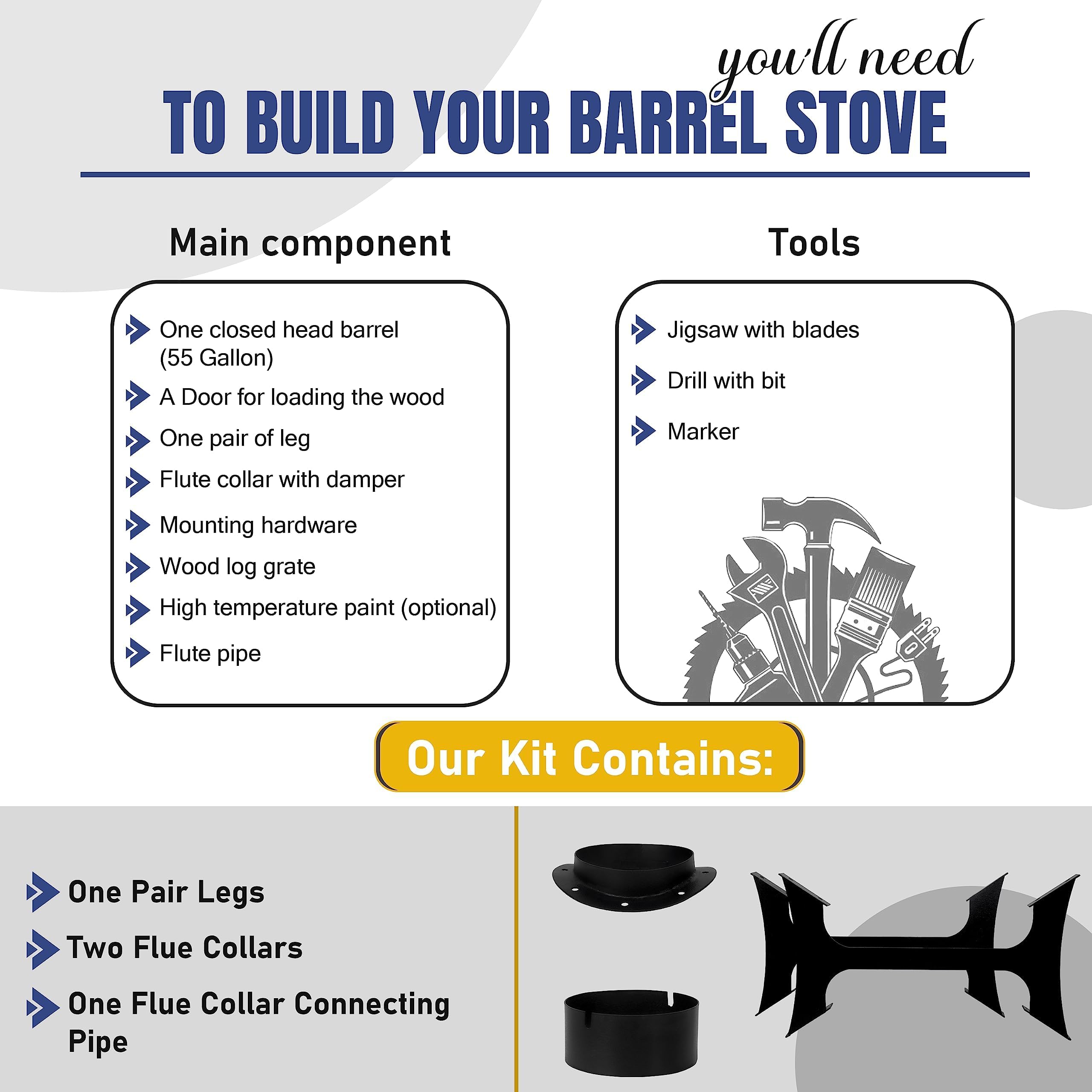 you'll need
TO BUILD YOUR BARREL STOVE

Main component

One closed head barrel (55 Gallon)
A Door for loading the wood
One pair of leg
Flute collar with damper
Mounting hardware
Wood log grate
High temperature paint (optional)
Flute pipe

Tools

Jigsaw with blades
Drill with bit
Marker

Our Kit Contains:

One Pair Legs
Two Flue Collars
One Flue Collar Connecting Pipe